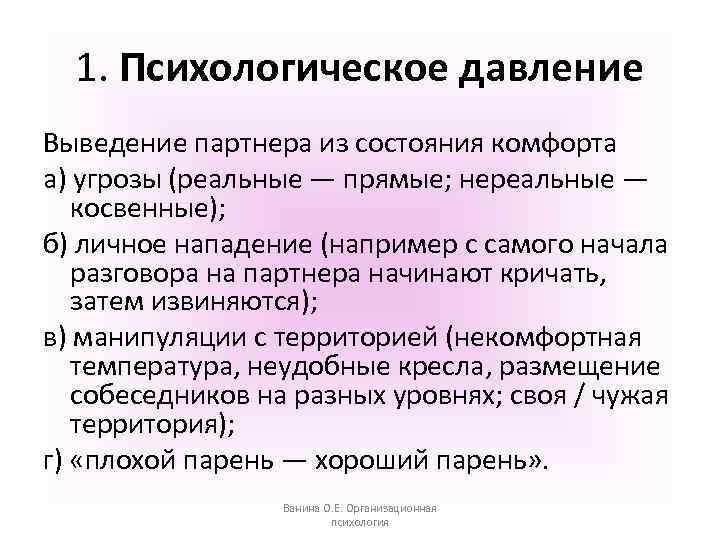 1. Психологическое давление

Выведение партнера из состояния комфорта

а) угрозы (реальные — прямые; нереальные — косвенные);

б) личное нападение (например с самого начала разговора на партнера начинают кричать, затем извиняются);

в) манипуляции с территорией (некомфортная температура, неудобные кресла, размещение собеседников на разных уровнях; своя / чужая территория);

г) «плохой парень — хороший парень».

Ванина О.Е. Организационная психология